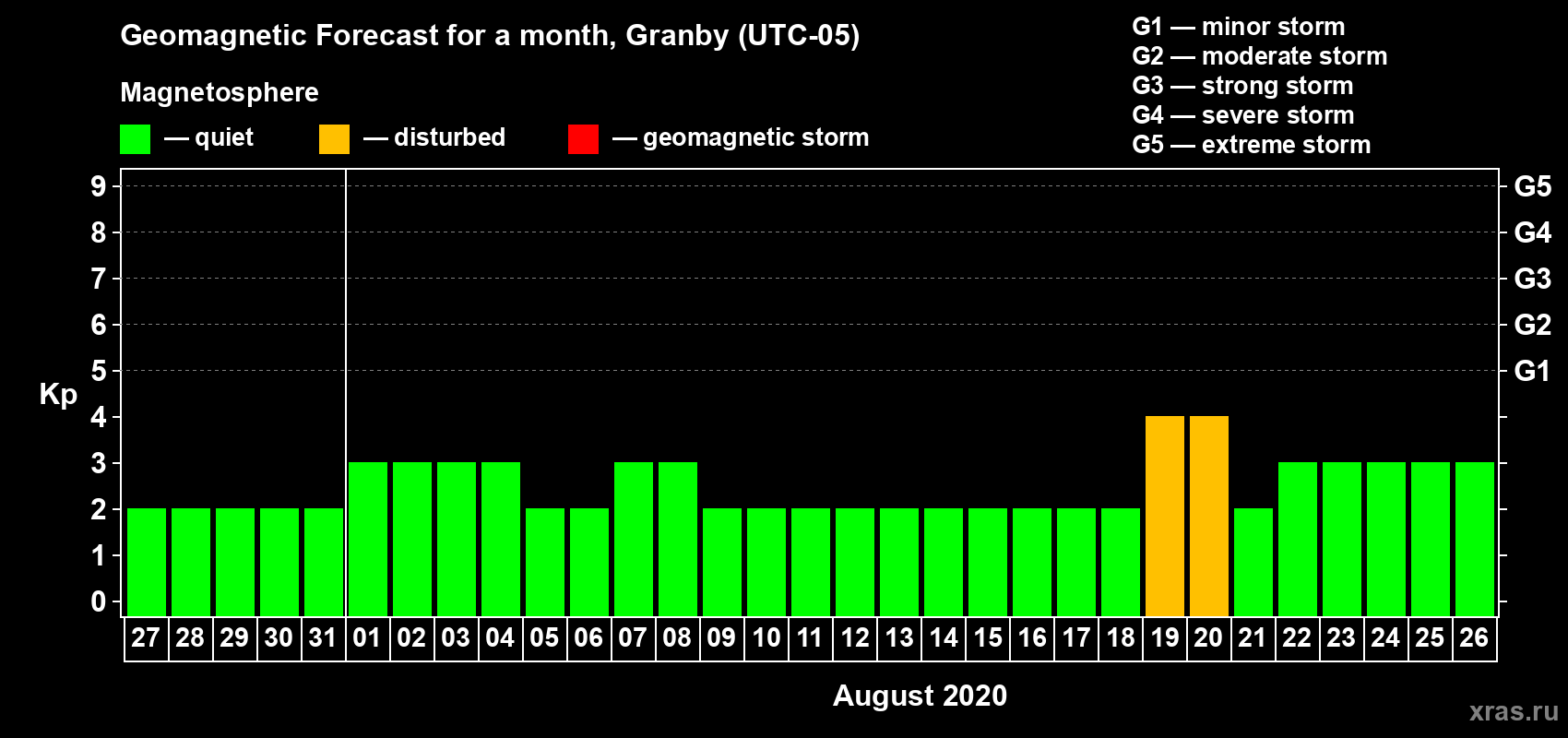 Geomagnetic Forecast for a month, Granby (UTC-05)

Magnetosphere

— quiet — disturbed — geomagnetic storm

G1 — minor storm
G2 — moderate storm
G3 — strong storm
G4 — severe storm
G5 — extreme storm

Kp

9 8 7 6 5 4 3 2 1 0

G5 G4 G3 G2 G1

27 28 29 30 31 01 02 03 04 05 06 07 08 09 10 11 12 13 14 15 16 17 18 19 20 21 22 23 24 25 26

August 2020

xras.ru